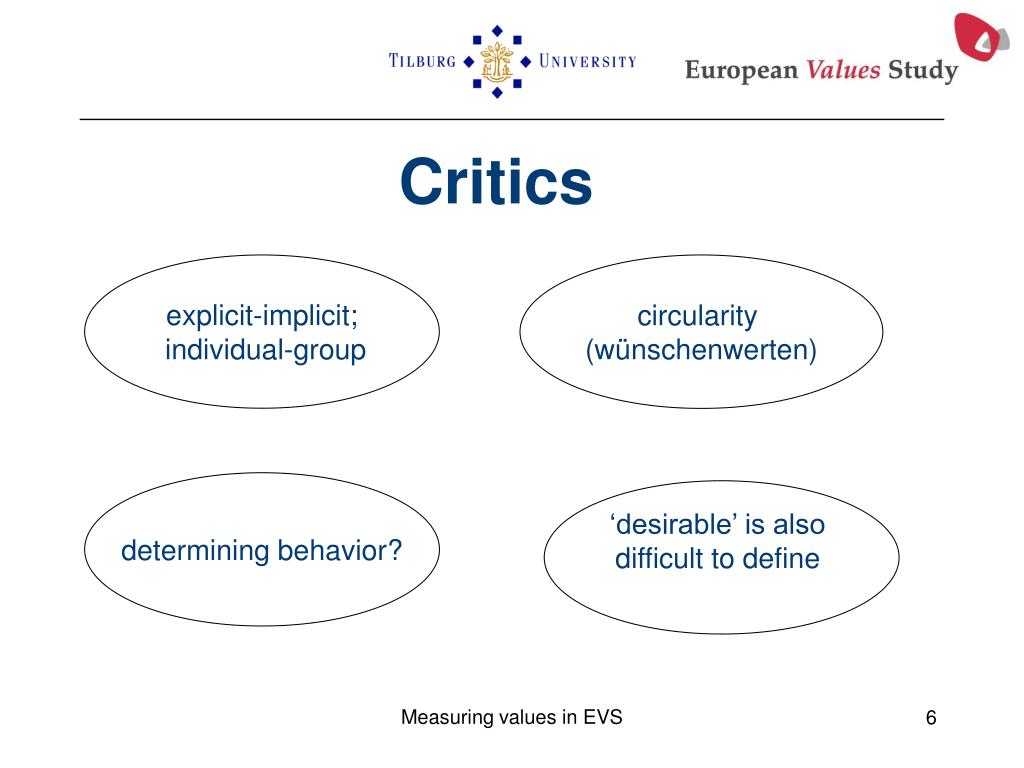 TILBURG UNIVERSITY

European Values Study

Critics

explicit-implicit; individual-group

circularity (wünschenwerten)

determining behavior?

‘desirable’ is also difficult to define

Measuring values in EVS

6